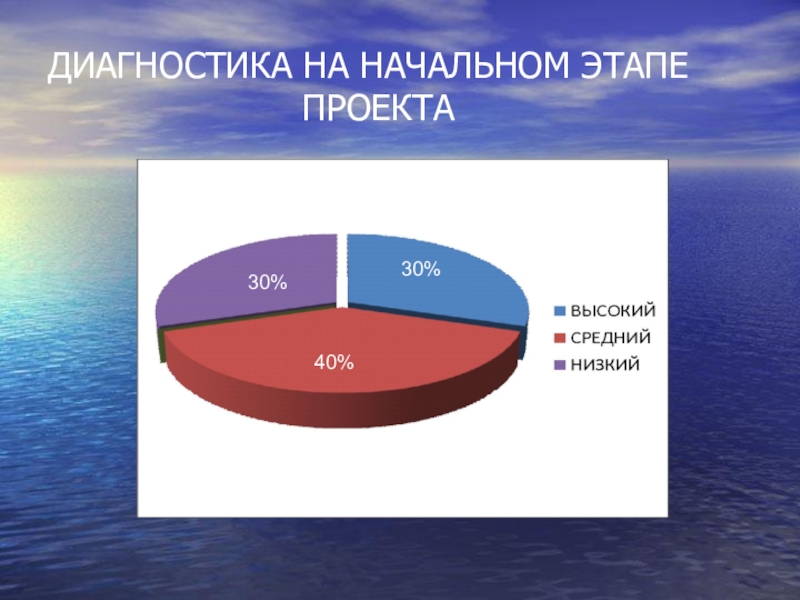 ДИАГНОСТИКА НА НАЧАЛЬНОМ ЭТАПЕ ПРОЕКТА

30%

30%

40%

ВЫСОКИЙ
СРЕДНИЙ
НИЗКИЙ